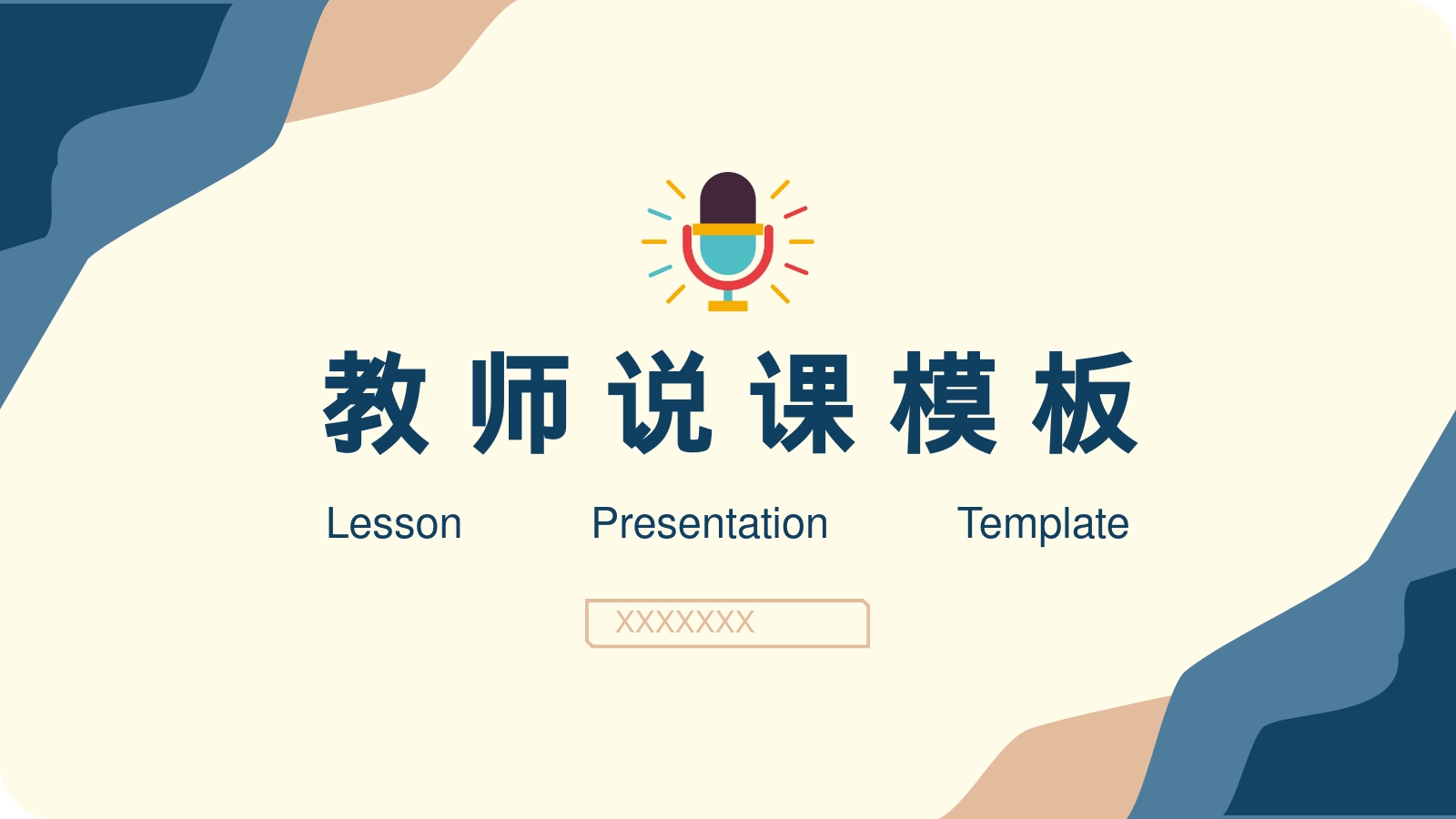 教师说课模板

Lesson Presentation Template

XXXXXXX